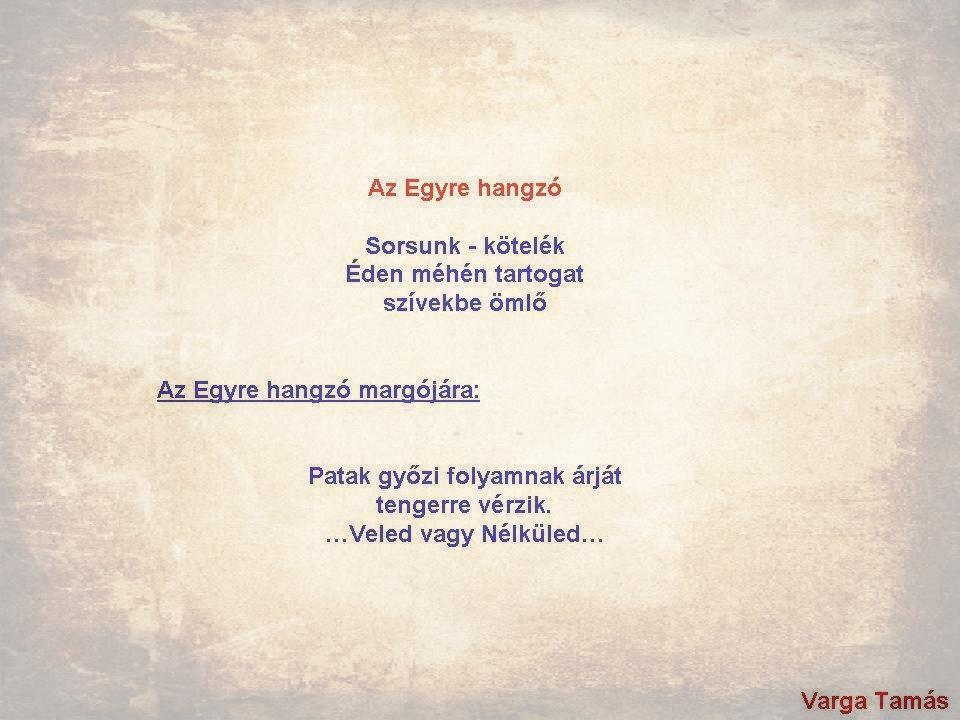 Az Egyre hangzó

Sorsunk - kötelék
Éden méhén tartogat
szívekbe ömlő

Az Egyre hangzó margójára:

Patak győzi folyamnak árját
tengerre vérzik.
…Veled vagy Nélküled…

Varga Tamás